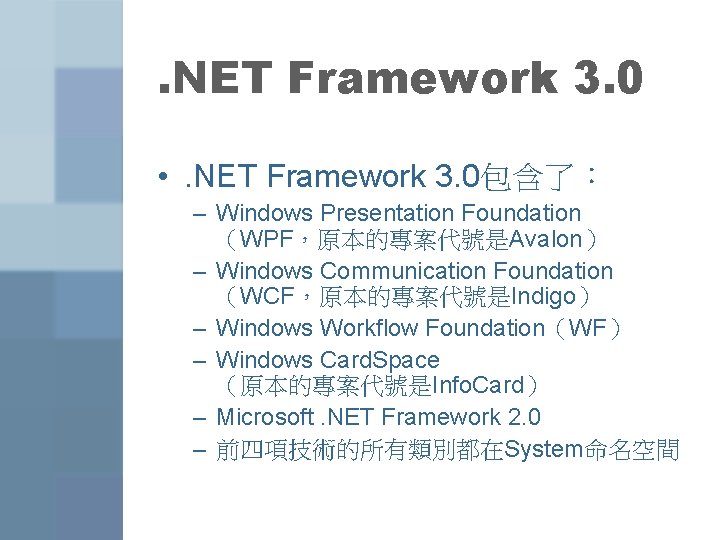 .NET Framework 3.0

• .NET Framework 3.0包含了：
– Windows Presentation Foundation（WPF，原本的專案代號是Avalon）
– Windows Communication Foundation（WCF，原本的專案代號是Indigo）
– Windows Workflow Foundation（WF）
– Windows CardSpace（原本的專案代號是InfoCard）
– Microsoft .NET Framework 2.0
– 前四項技術的所有類別都在System命名空間